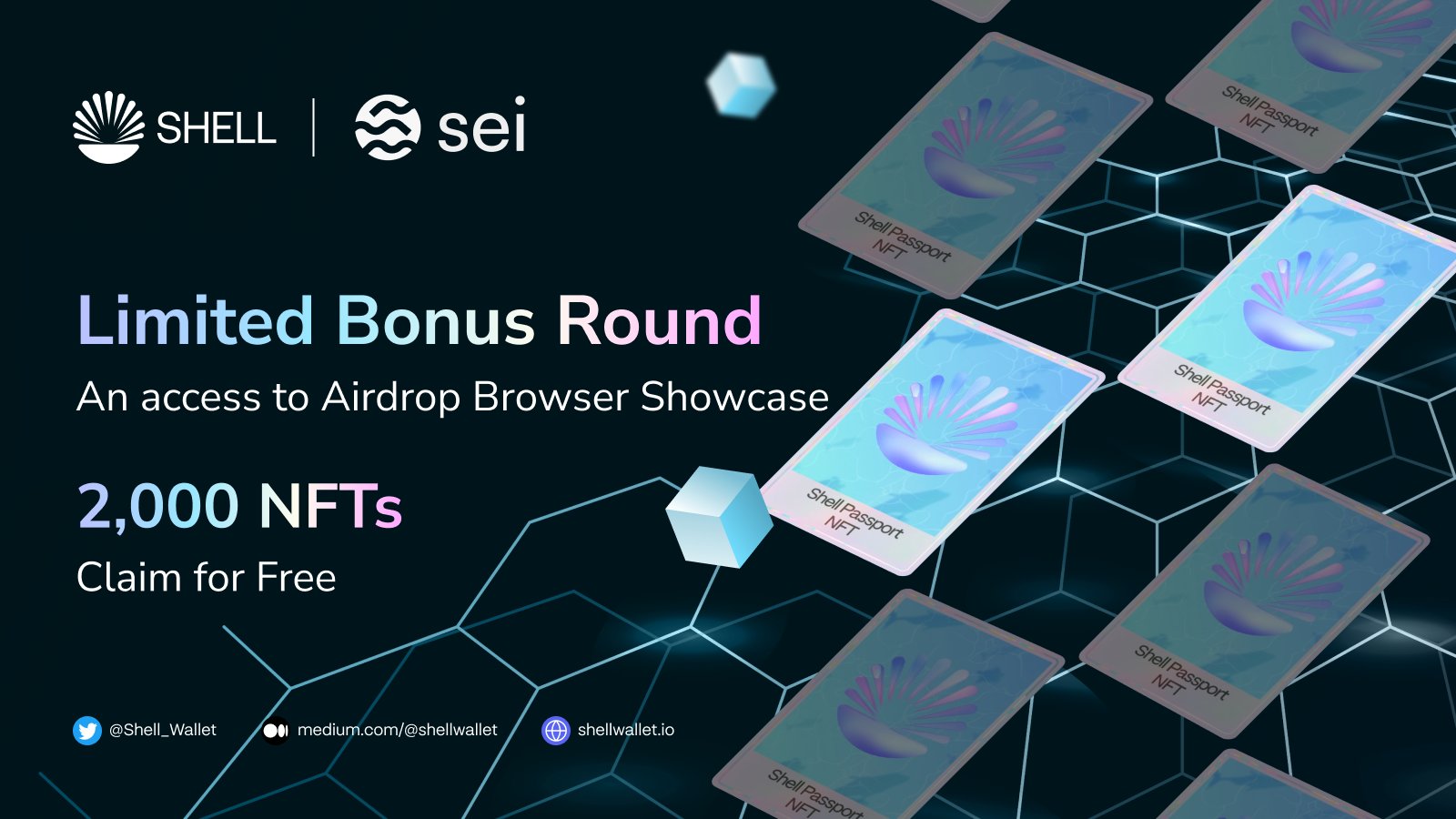 SHELL | sei

Limited Bonus Round
An access to Airdrop Browser Showcase

2,000 NFTs
Claim for Free

@Shell_Wallet medium.com/@shellwallet shellwallet.io

Shell Passport NFT
Shell Passport NFT
Shell Passport NFT
Shell Passport NFT
Shell Passport NFT
Shell Passport NFT